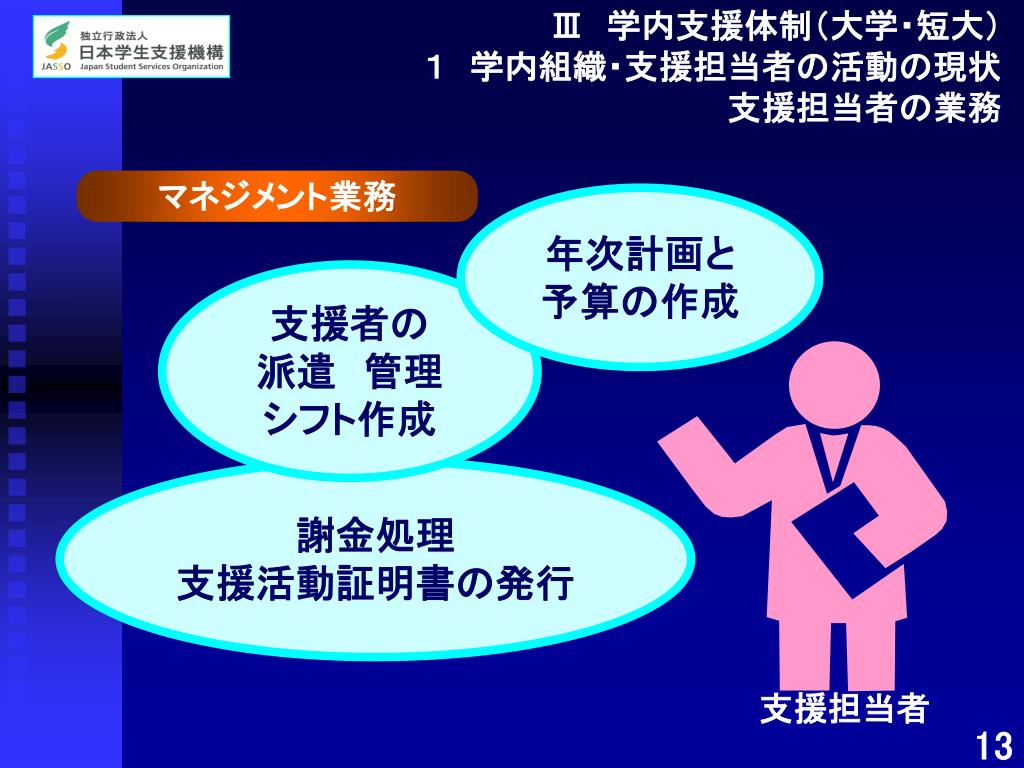 独立行政法人
日本学生支援機構
JASSO Japan Student Services Organization

Ⅲ 学内支援体制（大学･短大）
１ 学内組織･支援担当者の活動の現状
支援担当者の業務

マネジメント業務

年次計画と
予算の作成

支援者の
派遣 管理
シフト作成

謝金処理
支援活動証明書の発行

支援担当者

13